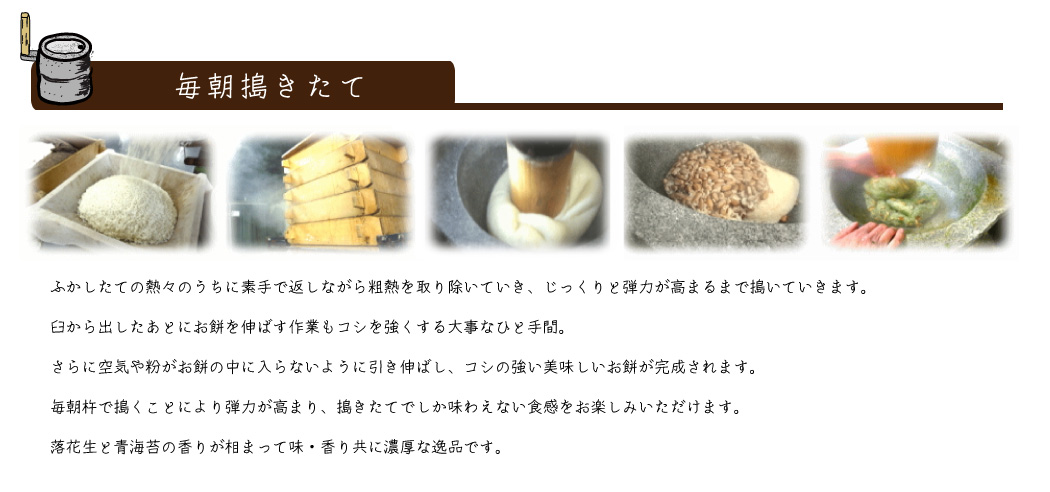 毎朝搗きたて

ふかしたての熱々のうちに素手で返しながら粗熱を取り除いていき、じっくりと弾力が高まるまで搗いていきます。

臼から出したあとにお餅を伸ばす作業もコシを強くする大事なひと手間。

さらに空気や粉がお餅の中に入らないように引き伸ばし、コシの強い美味しいお餅が完成されます。

毎朝杵で搗くことにより弾力が高まり、搗きたてでしか味わえない食感をお楽しみいただけます。

落花生と青海苔の香りが相まって味・香り共に濃厚な逸品です。